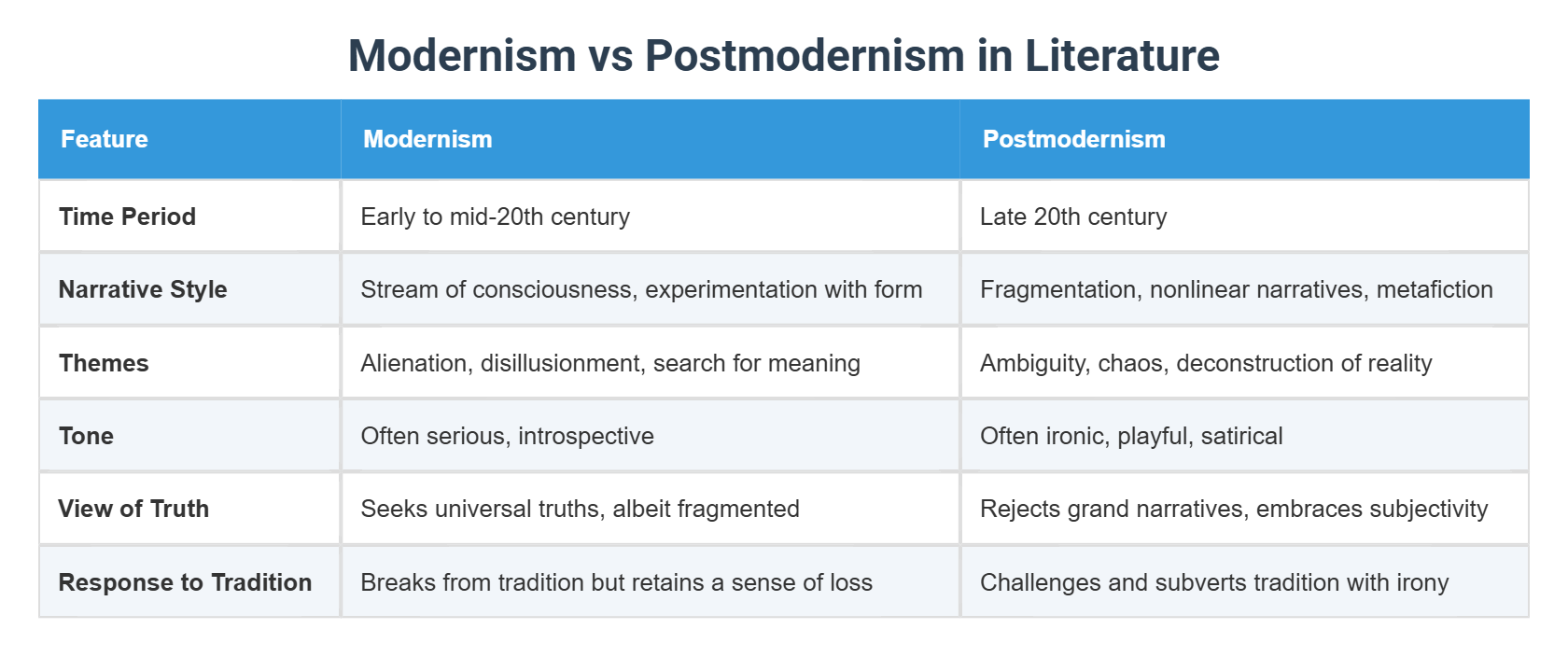 Modernism vs Postmodernism in Literature

| Feature | Modernism | Postmodernism |
|---|---|---|
| Time Period | Early to mid-20th century | Late 20th century |
| Narrative Style | Stream of consciousness, experimentation with form | Fragmentation, nonlinear narratives, metafiction |
| Themes | Alienation, disillusionment, search for meaning | Ambiguity, chaos, deconstruction of reality |
| Tone | Often serious, introspective | Often ironic, playful, satirical |
| View of Truth | Seeks universal truths, albeit fragmented | Rejects grand narratives, embraces subjectivity |
| Response to Tradition | Breaks from tradition but retains a sense of loss | Challenges and subverts tradition with irony |